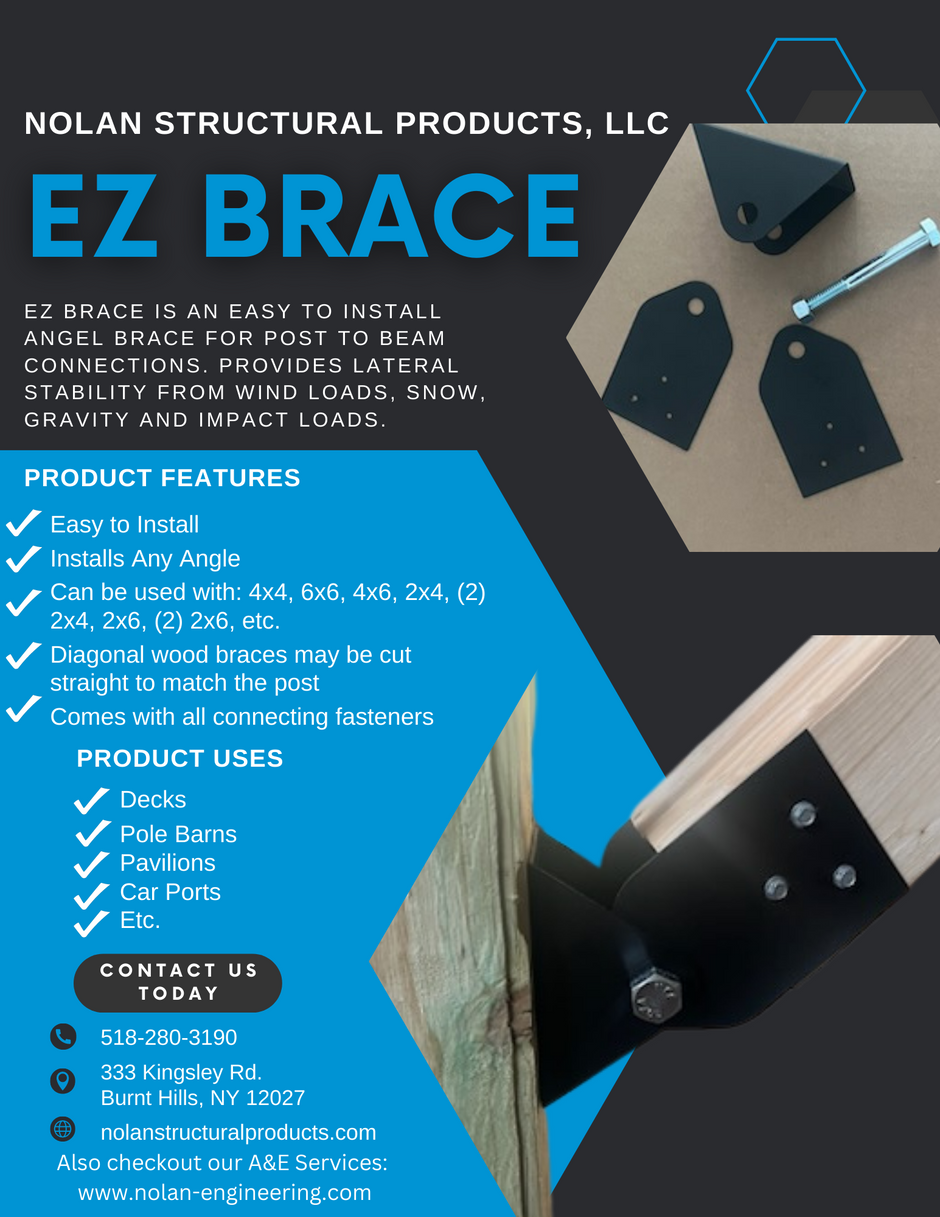 NOLAN STRUCTURAL PRODUCTS, LLC

EZ BRACE

EZ BRACE IS AN EASY TO INSTALL ANGEL BRACE FOR POST TO BEAM CONNECTIONS. PROVIDES LATERAL STABILITY FROM WIND LOADS, SNOW, GRAVITY AND IMPACT LOADS.

PRODUCT FEATURES

Easy to Install
Installs Any Angle
Can be used with: 4x4, 6x6, 4x6, 2x4, (2) 2x4, 2x6, (2) 2x6, etc.
Diagonal wood braces may be cut straight to match the post
Comes with all connecting fasteners

PRODUCT USES

Decks
Pole Barns
Pavilions
Car Ports
Etc.

CONTACT US TODAY

518-280-3190

333 Kingsley Rd.
Burnt Hills, NY 12027

nolanstructuralproducts.com

Also checkout our A&E Services:
www.nolan-engineering.com